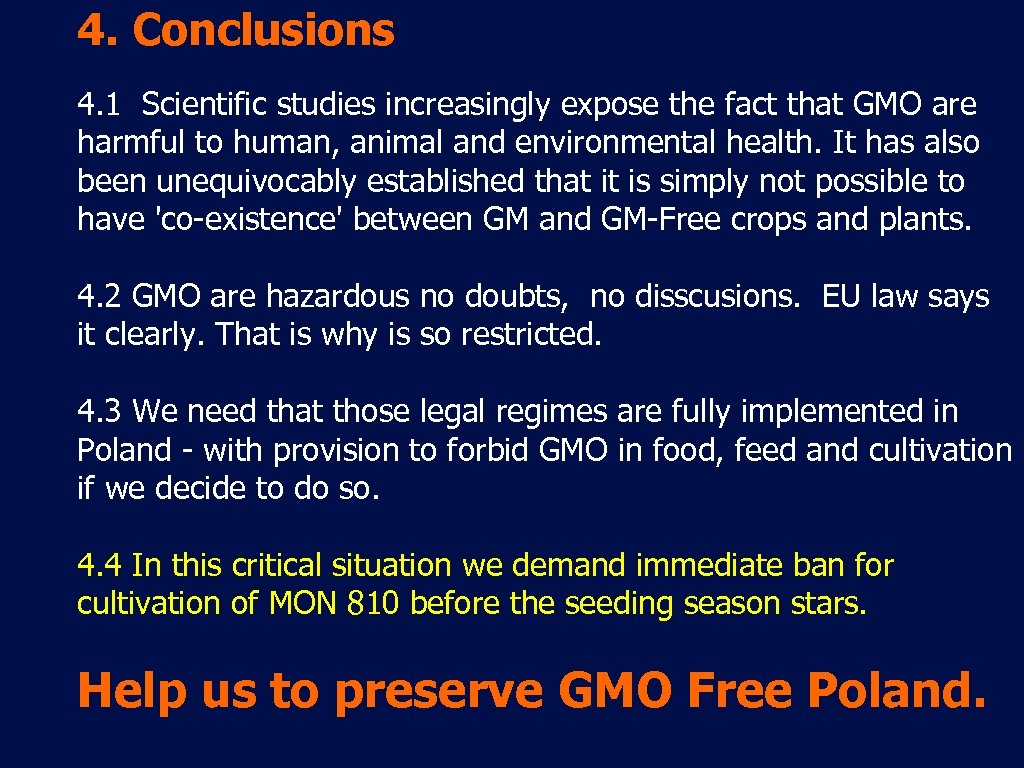 4. Conclusions

4.1 Scientific studies increasingly expose the fact that GMO are harmful to human, animal and environmental health. It has also been unequivocably established that it is simply not possible to have 'co-existence' between GM and GM-Free crops and plants.

4.2 GMO are hazardous no doubts, no disscusions. EU law says it clearly. That is why is so restricted.

4.3 We need that those legal regimes are fully implemented in Poland - with provision to forbid GMO in food, feed and cultivation if we decide to do so.

4.4 In this critical situation we demand immediate ban for cultivation of MON 810 before the seeding season stars.

Help us to preserve GMO Free Poland.